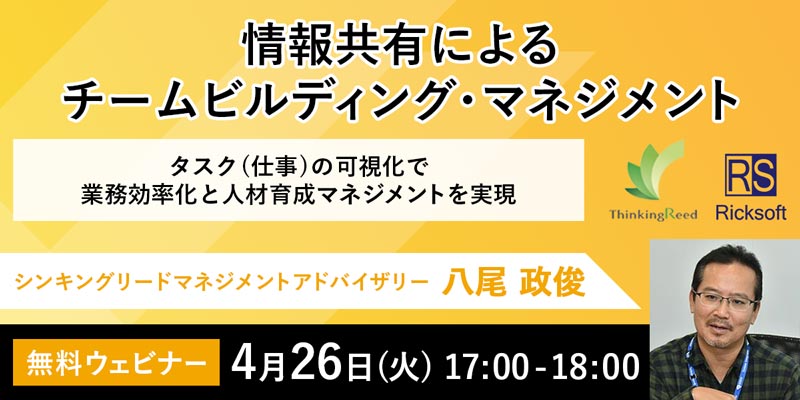 情報共有による
チームビルディング・マネジメント

タスク(仕事)の可視化で
業務効率化と人材育成マネジメントを実現

ThinkingReed

RS
Ricksoft

シンキングリードマネジメントアドバイザリー 八尾 政俊

無料ウェビナー 4月26日(火) 17:00-18:00